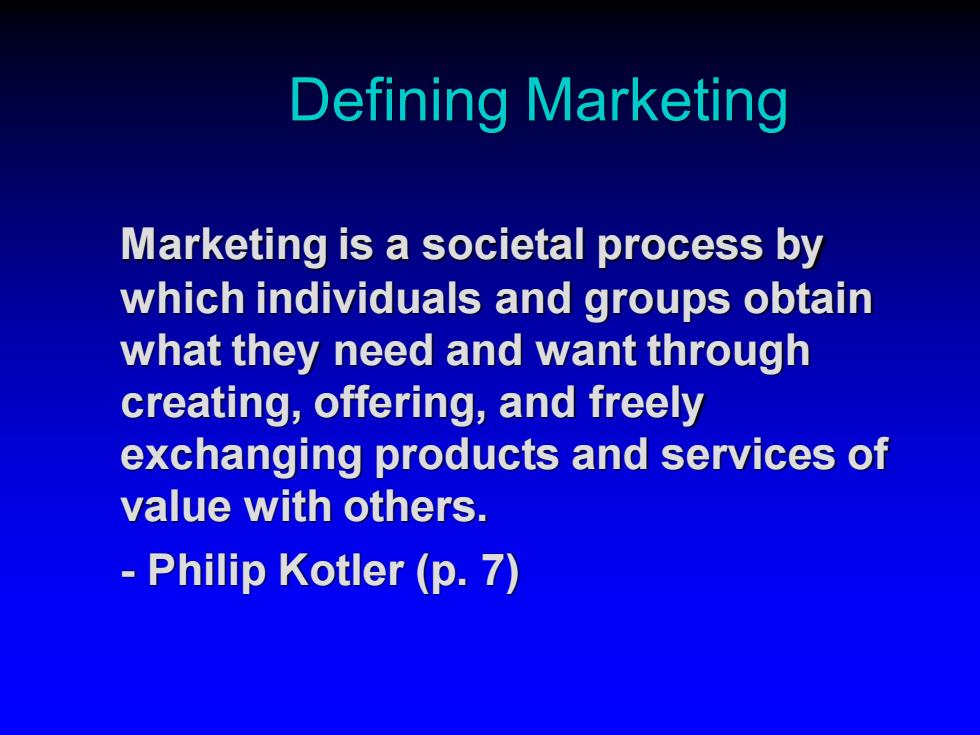 Defining Marketing

Marketing is a societal process by which individuals and groups obtain what they need and want through creating, offering, and freely exchanging products and services of value with others.

- Philip Kotler (p. 7)